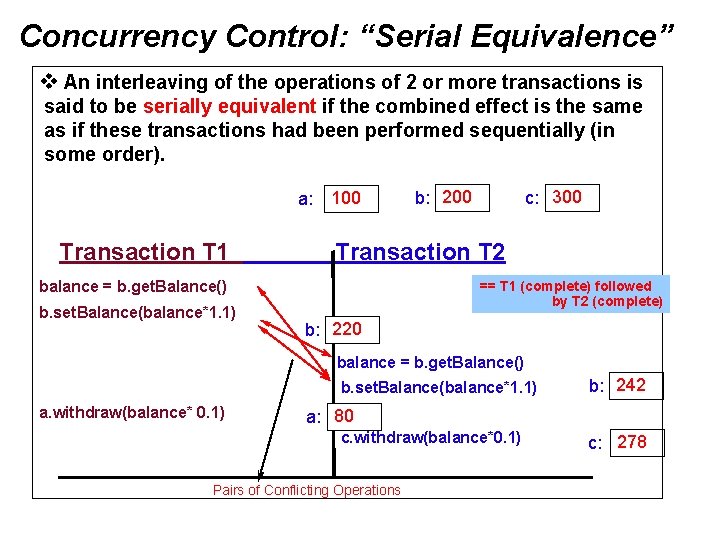 Concurrency Control: “Serial Equivalence”

❖ An interleaving of the operations of 2 or more transactions is said to be serially equivalent if the combined effect is the same as if these transactions had been performed sequentially (in some order).

a: 100 b: 200 c: 300

Transaction T1

Transaction T2

balance = b.getBalance()

b.setBalance(balance*1.1)

== T1 (complete) followed by T2 (complete)

b: 220

balance = b.getBalance()

b.setBalance(balance*1.1)

b: 242

a.withdraw(balance* 0.1)

a: 80

c.withdraw(balance*0.1)

c: 278

Pairs of Conflicting Operations